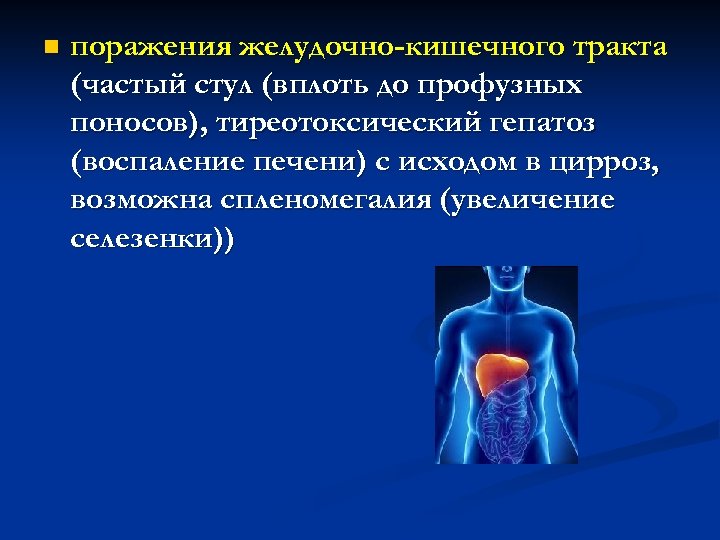 поражения желудочно-кишечного тракта (частый стул (вплоть до профузных поносов), тиреотоксический гепатоз (воспаление печени) с исходом в цирроз, возможна спленомегалия (увеличение селезенки))